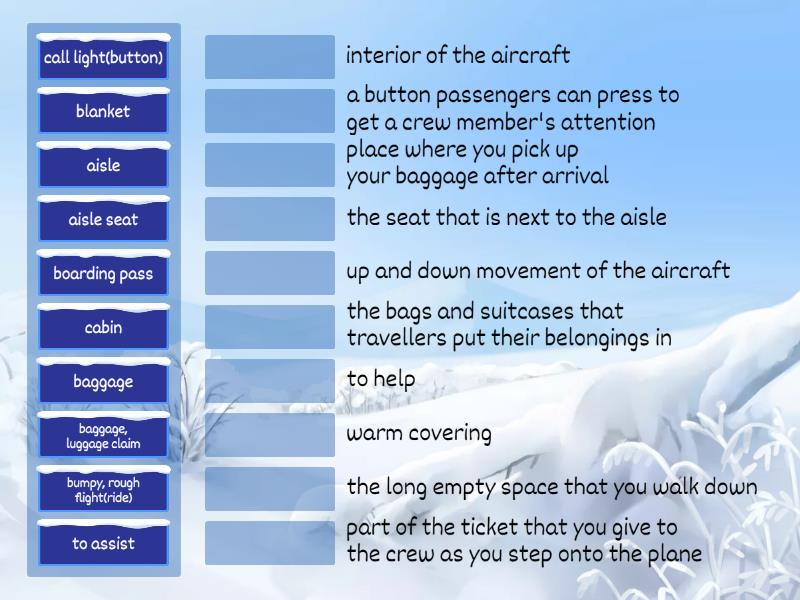 call light(button)

blanket

aisle

aisle seat

boarding pass

cabin

baggage

baggage, luggage claim

bumpy, rough flight(ride)

to assist

interior of the aircraft

a button passengers can press to get a crew member's attention

place where you pick up your baggage after arrival

the seat that is next to the aisle

up and down movement of the aircraft

the bags and suitcases that travellers put their belongings in

to help

warm covering

the long empty space that you walk down

part of the ticket that you give to the crew as you step onto the plane